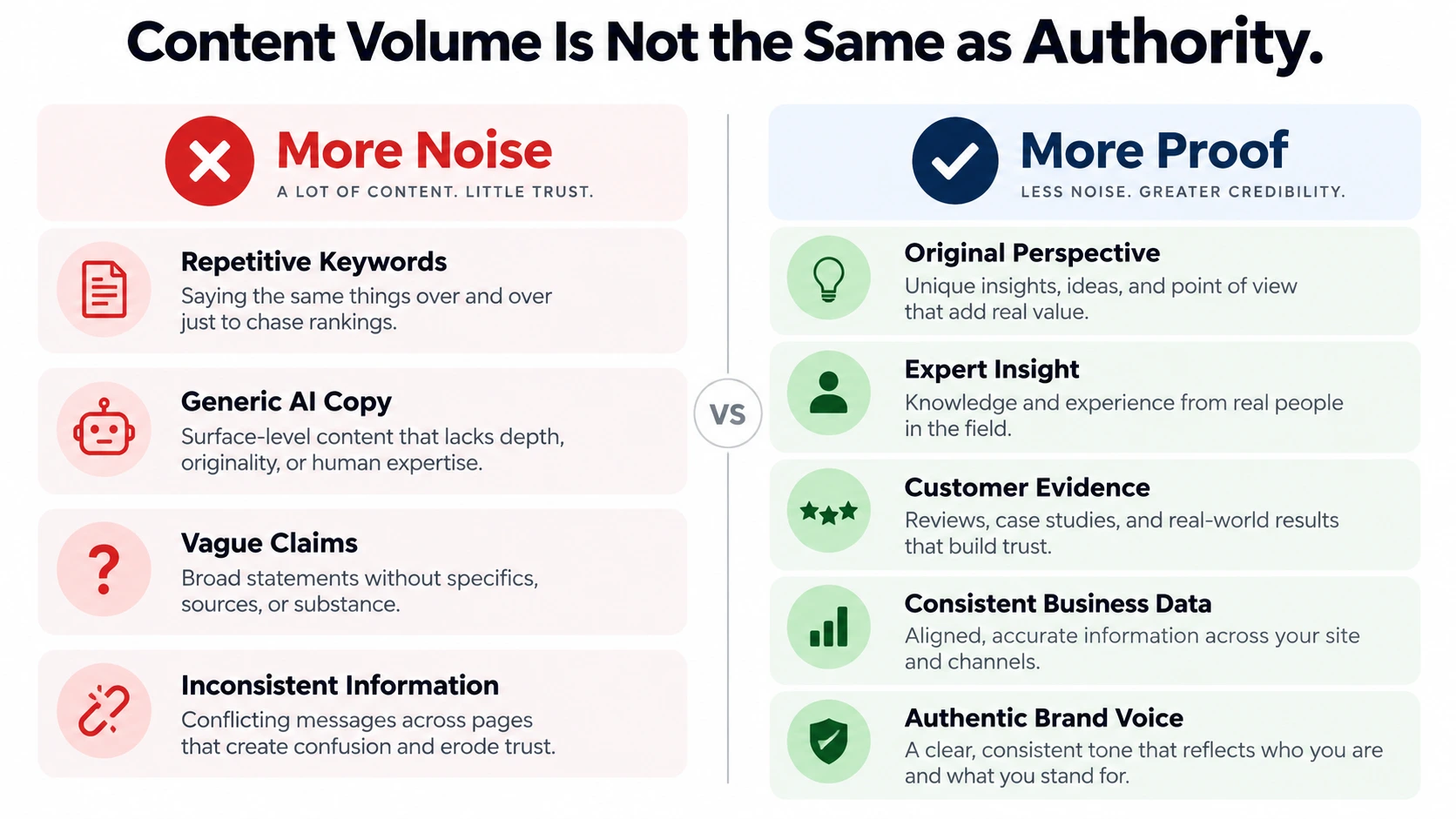 Content Volume Is Not the Same as Authority.

More Noise
A LOT OF CONTENT. LITTLE TRUST.

Repetitive Keywords
Saying the same things over and over just to chase rankings.

Generic AI Copy
Surface-level content that lacks depth, originality, or human expertise.

Vague Claims
Broad statements without specifics, sources, or substance.

Inconsistent Information
Conflicting messages across pages that create confusion and erode trust.

VS

More Proof
LESS NOISE. GREATER CREDIBILITY.

Original Perspective
Unique insights, ideas, and point of view that add real value.

Expert Insight
Knowledge and experience from real people in the field.

Customer Evidence
Reviews, case studies, and real-world results that build trust.

Consistent Business Data
Aligned, accurate information across your site and channels.

Authentic Brand Voice
A clear, consistent tone that reflects who you are and what you stand for.